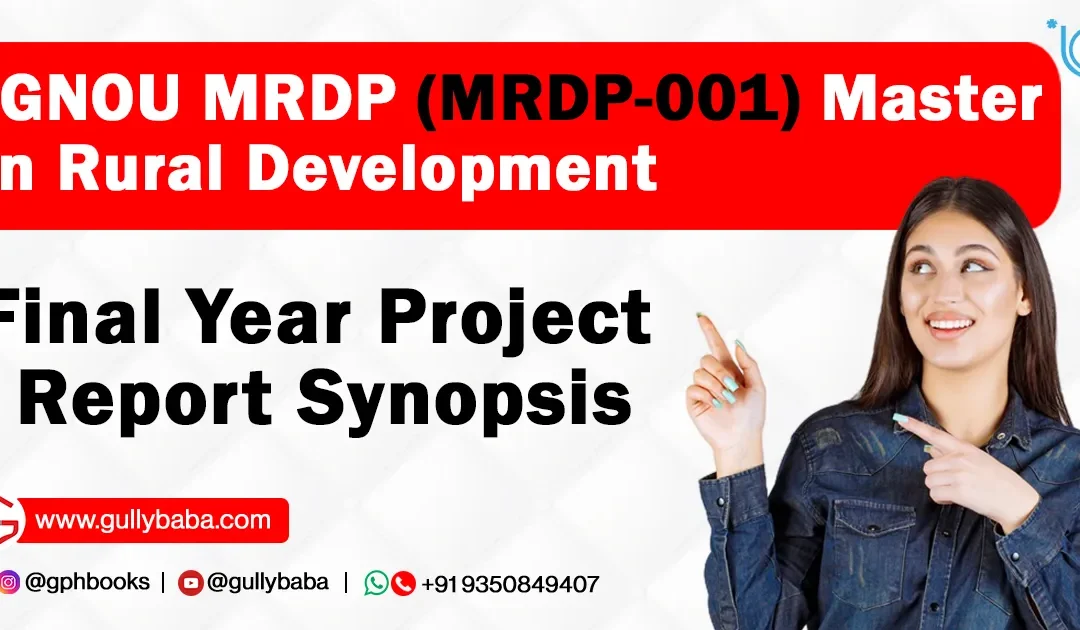 GNOU MRDP (MRDP-001) Master n Rural Development

Final Year Project Report Synopsis

www.gullybaba.com

@gphbooks | @gullybaba | +91 9350849407